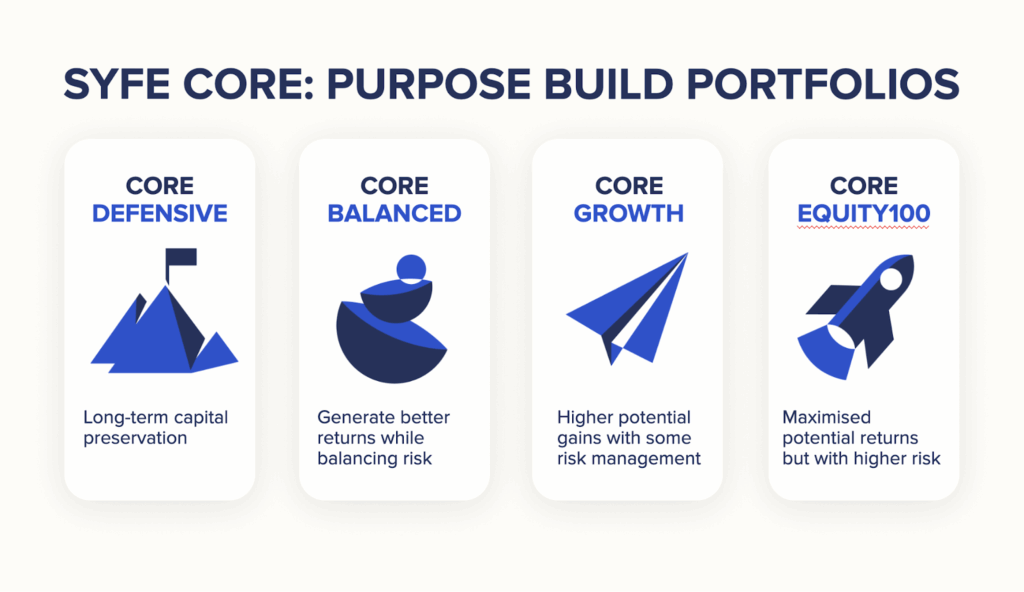 SYFE CORE: PURPOSE BUILD PORTFOLIOS

CORE
DEFENSIVE

Long-term capital preservation

CORE
BALANCED

Generate better returns while balancing risk

CORE
GROWTH

Higher potential gains with some risk management

CORE
EQUITY100

Maximised potential returns but with higher risk